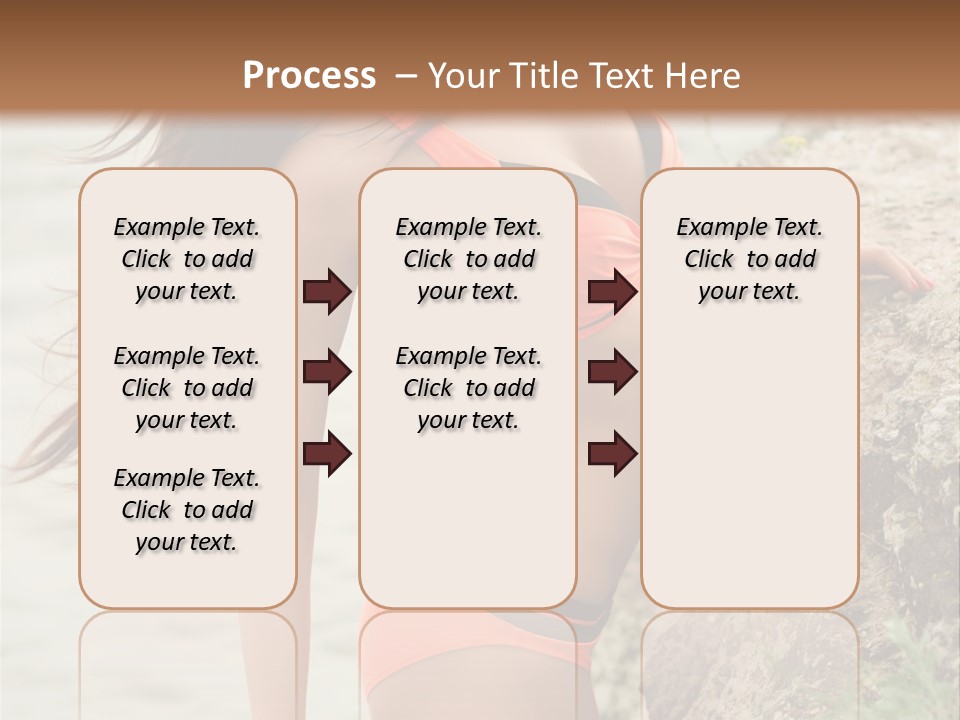 Process – Your Title Text Here

Example Text. Click to add your text.

Example Text. Click to add your text.

Example Text. Click to add your text.

Example Text. Click to add your text.

Example Text. Click to add your text.

Example Text. Click to add your text.